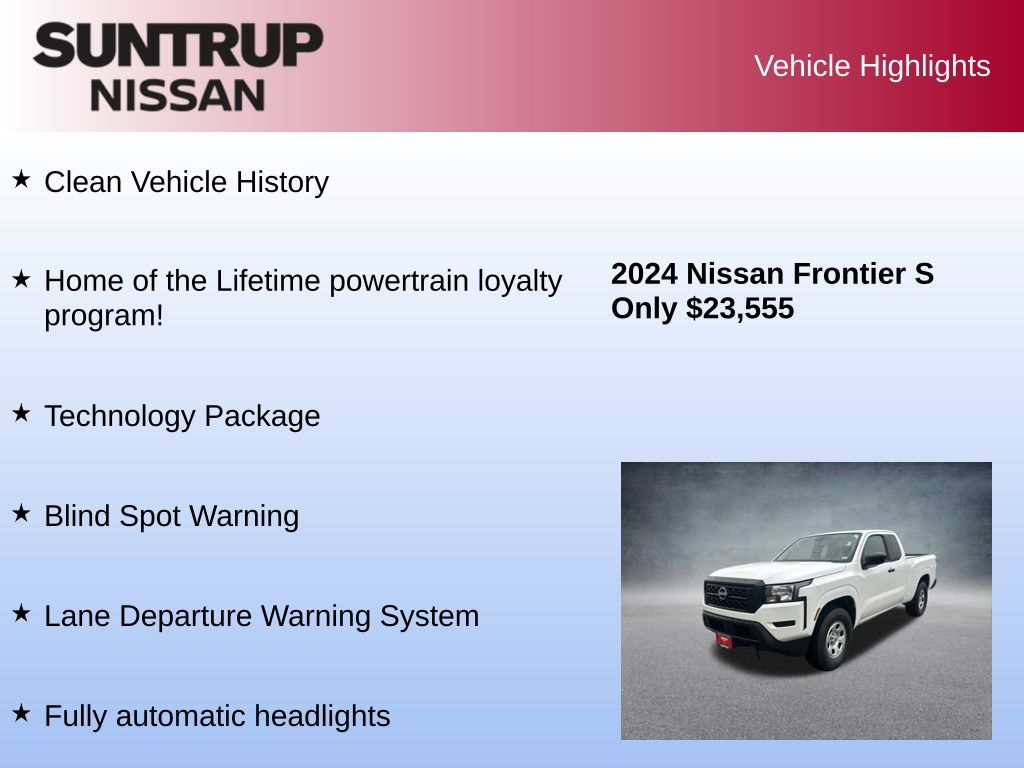 SUNTRUP
NISSAN

Vehicle Highlights

★ Clean Vehicle History

★ Home of the Lifetime powertrain loyalty program!

★ Technology Package

★ Blind Spot Warning

★ Lane Departure Warning System

★ Fully automatic headlights

2024 Nissan Frontier S
Only $23,555